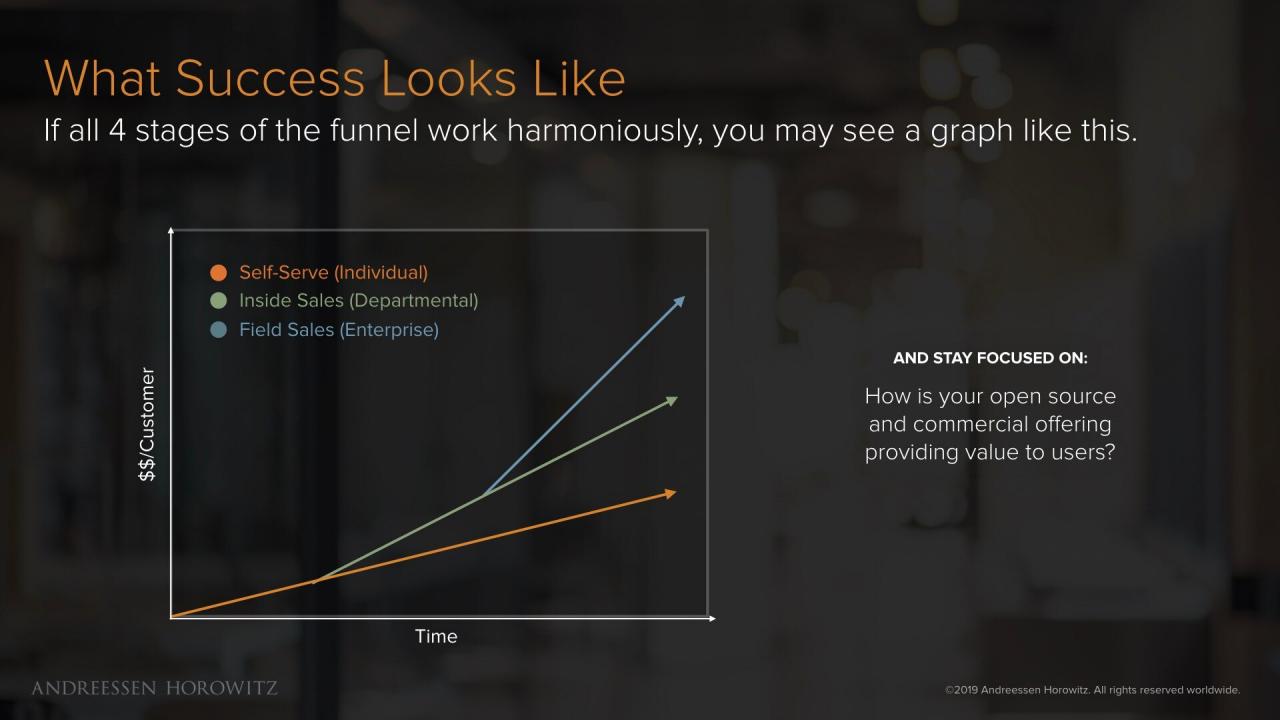 What Success Looks Like

If all 4 stages of the funnel work harmoniously, you may see a graph like this.

Self-Serve (Individual)
Inside Sales (Departmental)
Field Sales (Enterprise)

$$/Customer

Time

AND STAY FOCUSED ON:

How is your open source and commercial offering providing value to users?

ANDREESSEN HOROWITZ

©2019 Andreessen Horowitz. All rights reserved worldwide.